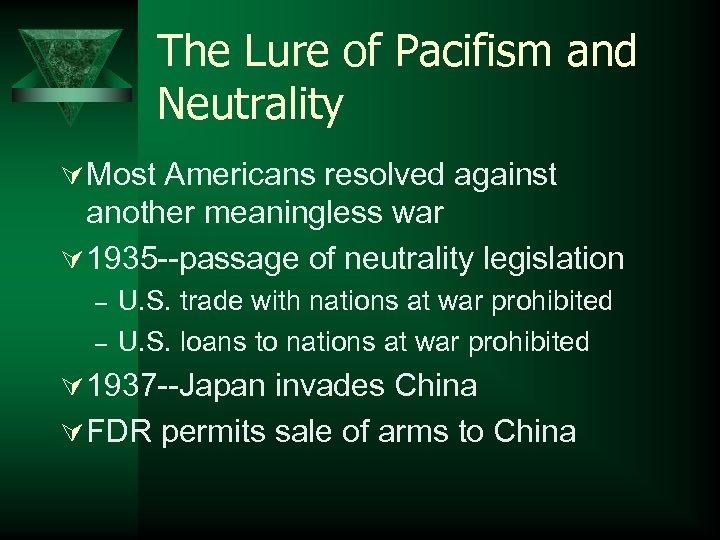 The Lure of Pacifism and Neutrality

Most Americans resolved against another meaningless war

1935--passage of neutrality legislation

– U.S. trade with nations at war prohibited

– U.S. loans to nations at war prohibited

1937--Japan invades China

FDR permits sale of arms to China